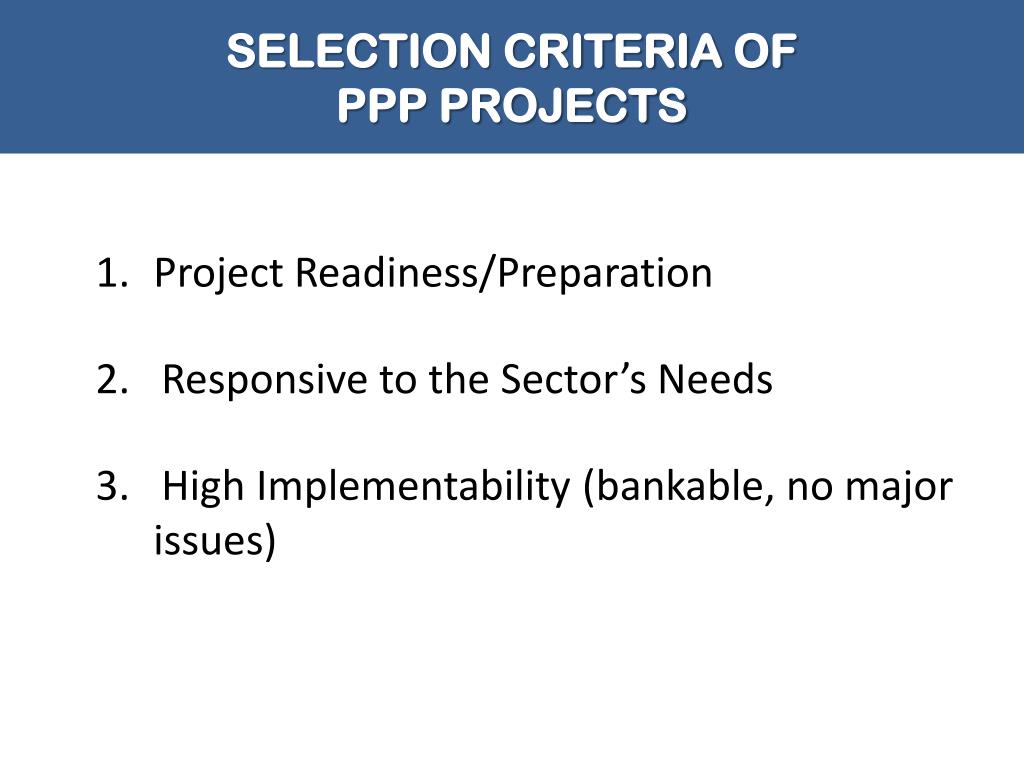 SELECTION CRITERIA OF PPP PROJECTS

1. Project Readiness/Preparation

2. Responsive to the Sector’s Needs

3. High Implementability (bankable, no major issues)